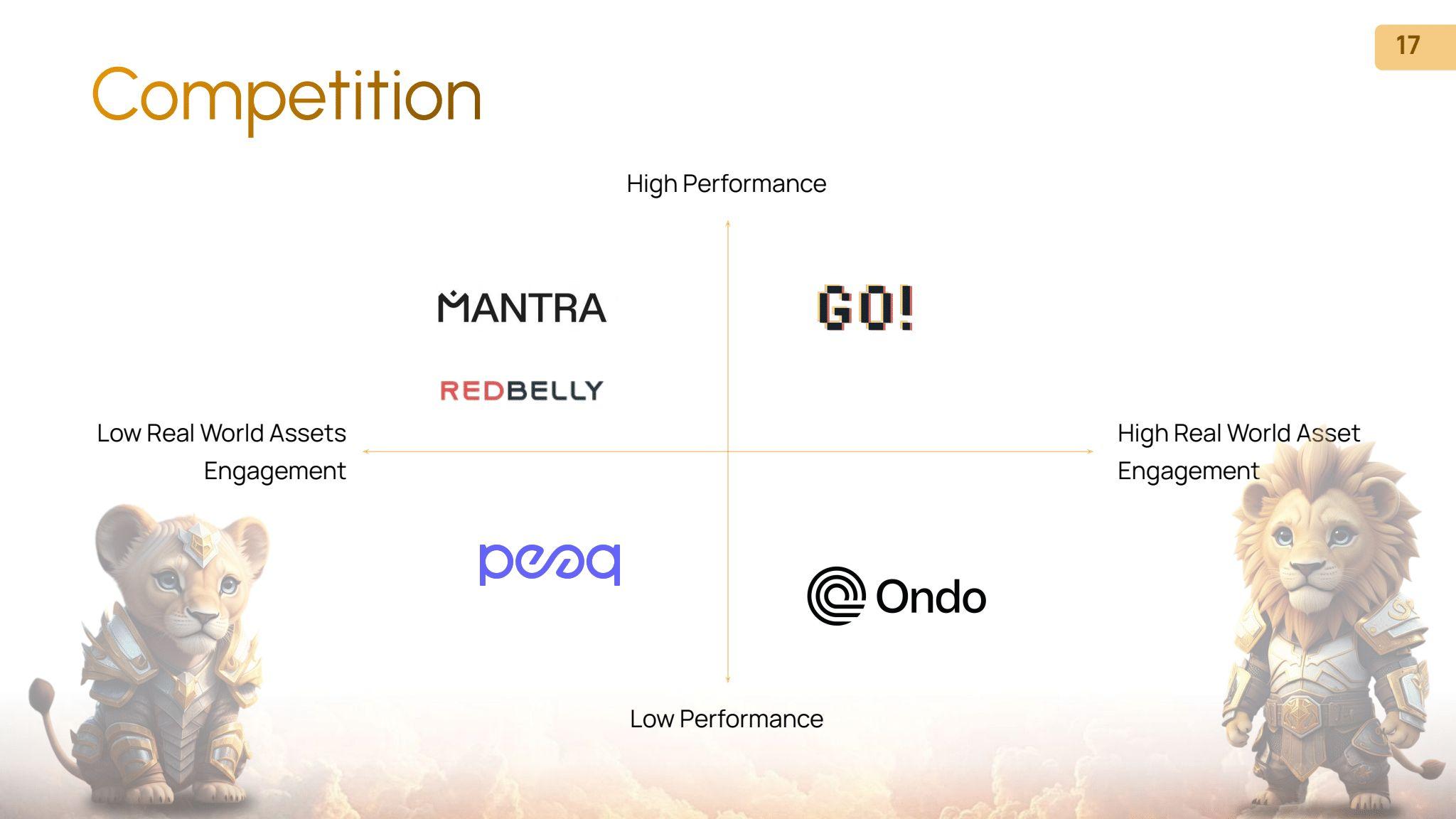 17

Competition

High Performance

MANTRA

GO!

REDBELLY

Low Real World Assets Engagement

High Real World Asset Engagement

peaq

Ondo

Low Performance